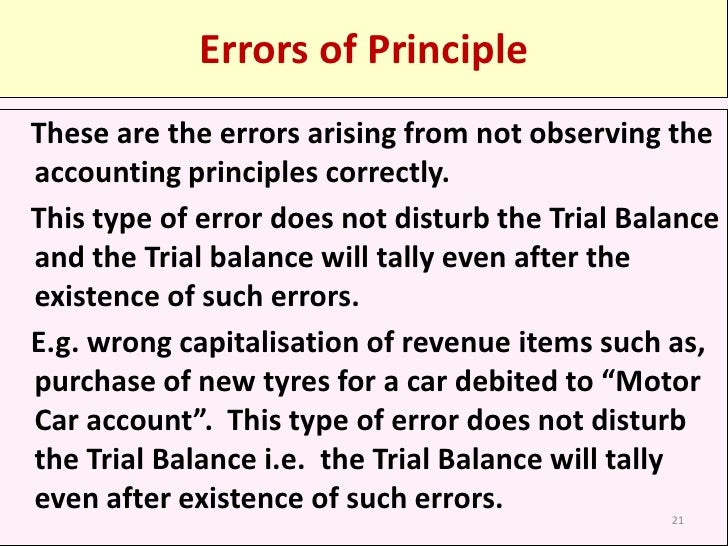 Errors of Principle

These are the errors arising from not observing the accounting principles correctly.

This type of error does not disturb the Trial Balance and the Trial balance will tally even after the existence of such errors.

E.g. wrong capitalisation of revenue items such as, purchase of new tyres for a car debited to “Motor Car account”. This type of error does not disturb the Trial Balance i.e. the Trial Balance will tally even after existence of such errors.

21